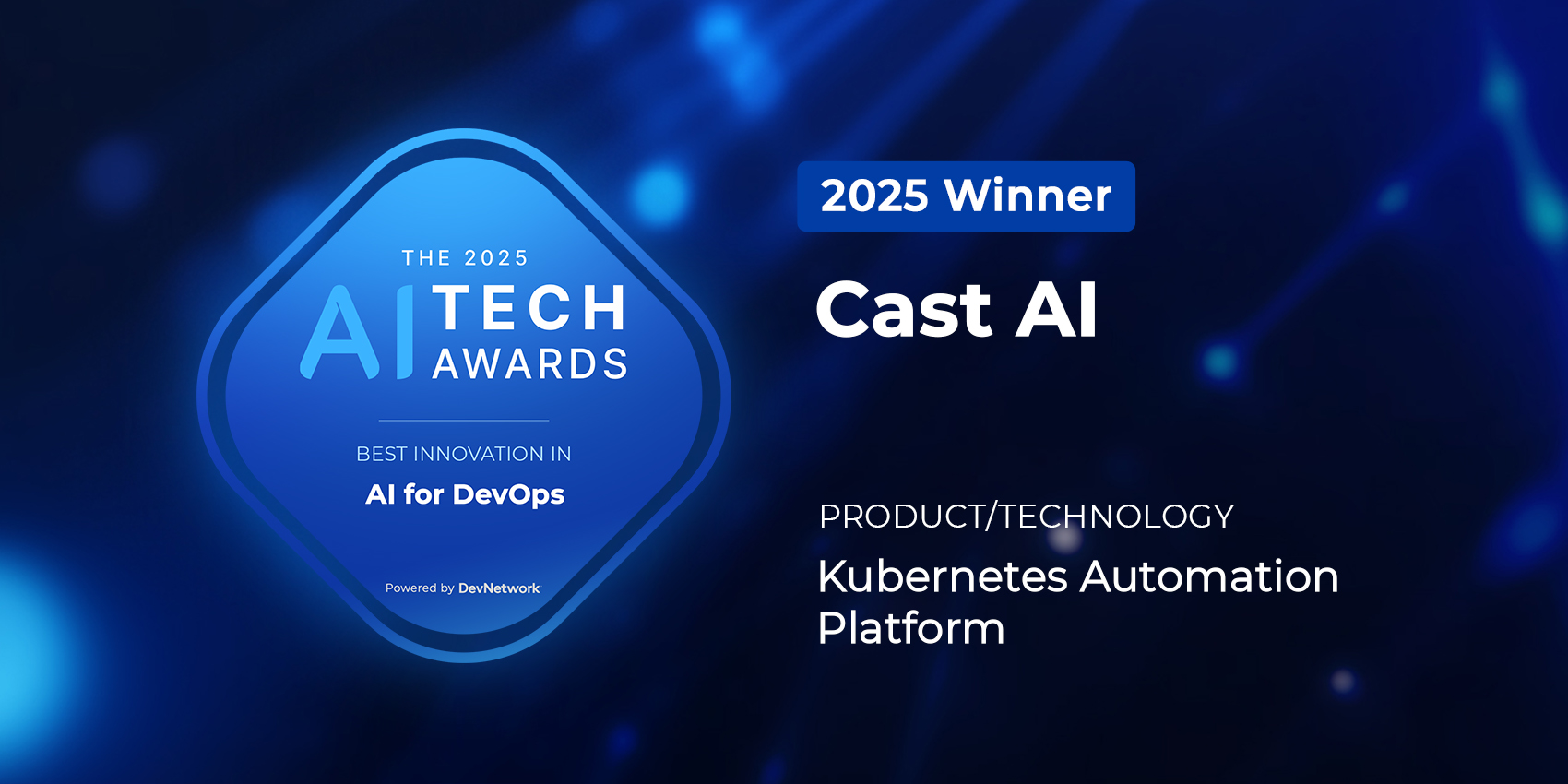 THE 2025
AI TECH AWARDS

BEST INNOVATION IN
AI for DevOps

Powered by DevNetwork

2025 Winner

Cast AI

PRODUCT/TECHNOLOGY
Kubernetes Automation Platform